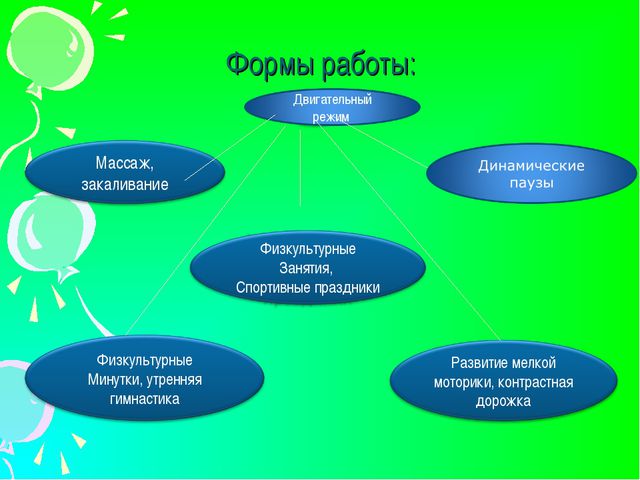 Формы работы:

Двигательный режим

Массаж, закаливание

Динамические паузы

Физкультурные Занятия, Спортивные праздники

Физкультурные Минутки, утренняя гимнастика

Развитие мелкой моторики, контрастная дорожка